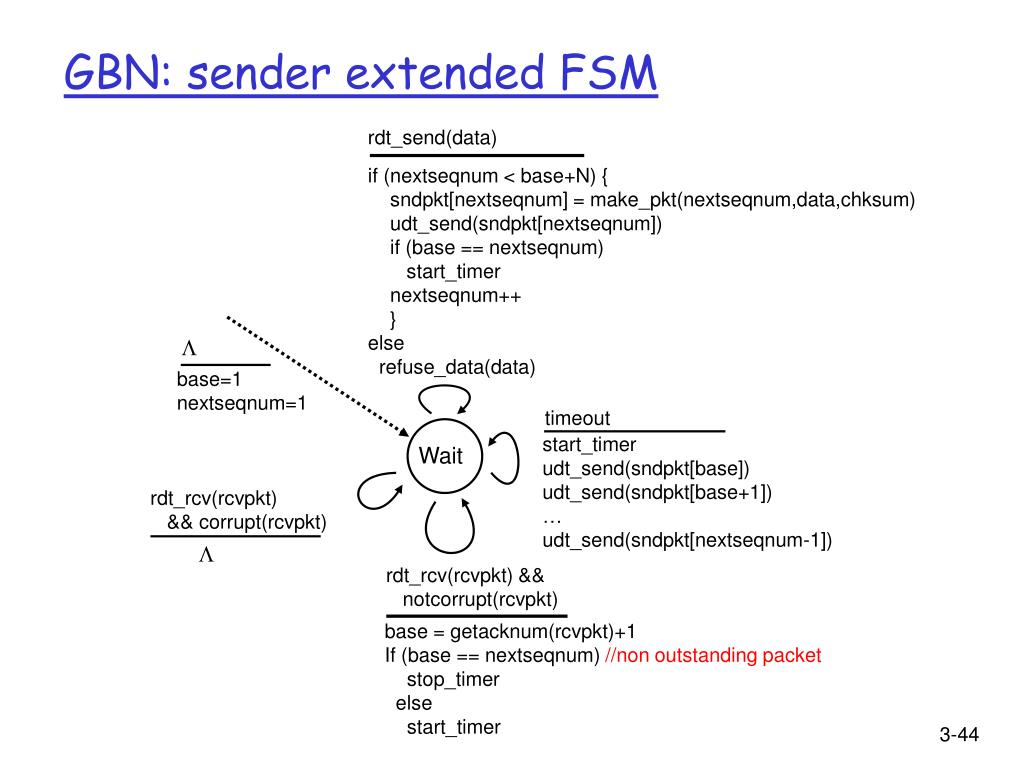 GBN: sender extended FSM

rdt_send(data)

if (nextseqnum < base+N) {
sndpkt[nextseqnum] = make_pkt(nextseqnum,data,chksum)
udt_send(sndpkt[nextseqnum])
if (base == nextseqnum)
start_timer
nextseqnum++
}
else
refuse_data(data)

$\Lambda$

base=1
nextseqnum=1

Wait

timeout

start_timer
udt_send(sndpkt[base])
udt_send(sndpkt[base+1])
…
udt_send(sndpkt[nextseqnum-1])

rdt_rcv(rcvpkt)
&& corrupt(rcvpkt)

$\Lambda$

rdt_rcv(rcvpkt) &&
notcorrupt(rcvpkt)

base = getacknum(rcvpkt)+1
If (base == nextseqnum) //non outstanding packet
stop_timer
else
start_timer

3-44